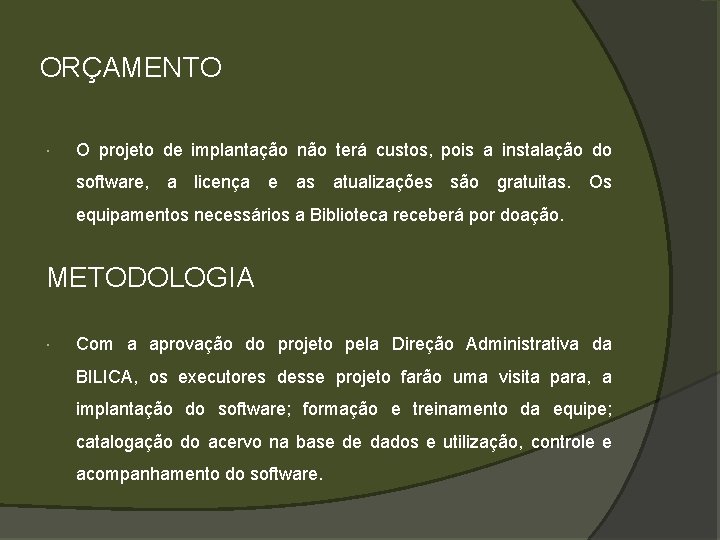 ORÇAMENTO

· O projeto de implantação não terá custos, pois a instalação do software, a licença e as atualizações são gratuitas. Os equipamentos necessários a Biblioteca receberá por doação.

METODOLOGIA

· Com a aprovação do projeto pela Direção Administrativa da BILICA, os executores desse projeto farão uma visita para, a implantação do software; formação e treinamento da equipe; catalogação do acervo na base de dados e utilização, controle e acompanhamento do software.